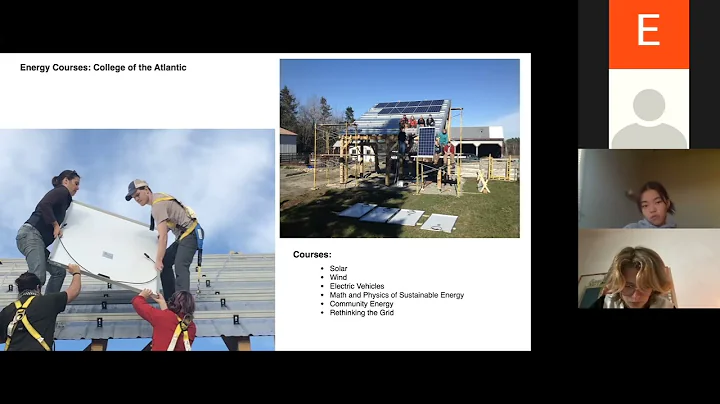 Energy Courses: College of the Atlantic

Courses:
- Solar
- Wind
- Electric Vehicles
- Math and Physics of Sustainable Energy
- Community Energy
- Rethinking the Grid

E